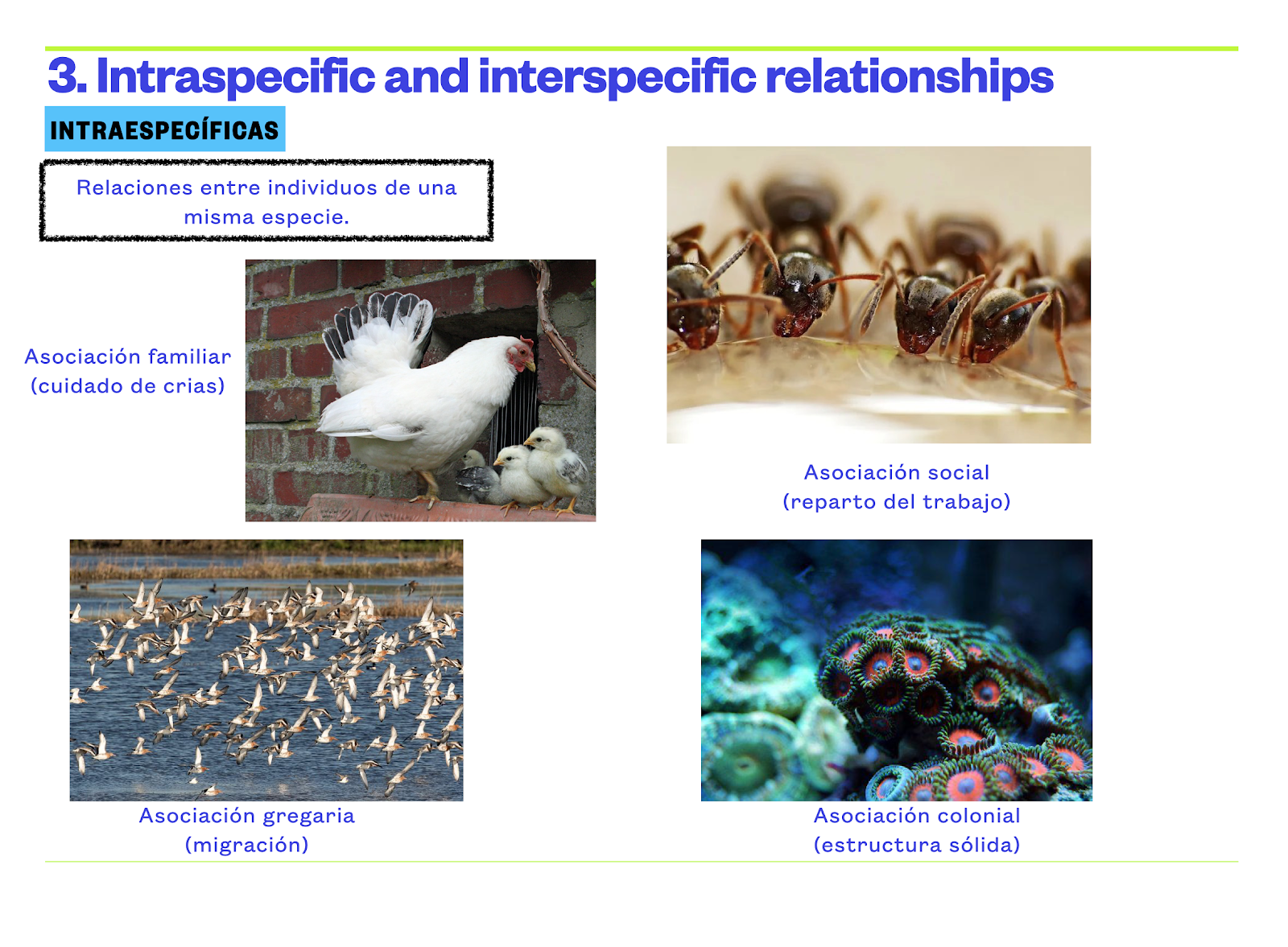 3. Intraspecific and interspecific relationships

INTRAESPECÍFICAS

Relaciones entre individuos de una misma especie.

Asociación familiar (cuidado de crias)

Asociación social (reparto del trabajo)

Asociación gregaria (migración)

Asociación colonial (estructura sólida)